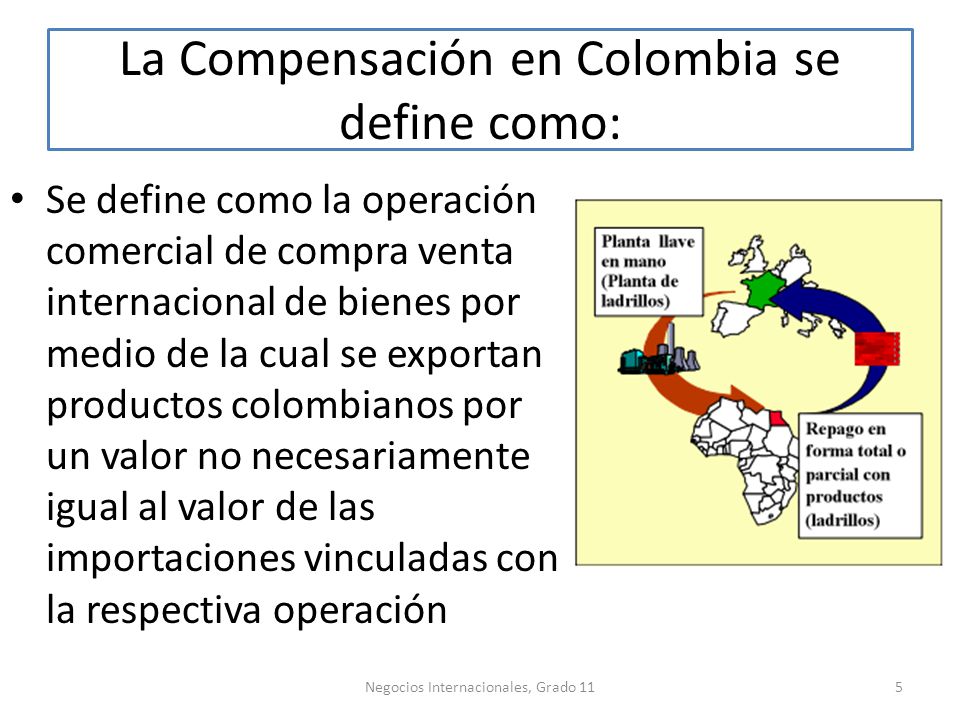 La Compensación en Colombia se define como:

• Se define como la operación comercial de compra venta internacional de bienes por medio de la cual se exportan productos colombianos por un valor no necesariamente igual al valor de las importaciones vinculadas con la respectiva operación

Planta llave en mano (Planta de ladrillos)

Repago en forma total o parcial con productos (ladrillos)

Negocios Internacionales, Grado 11

5